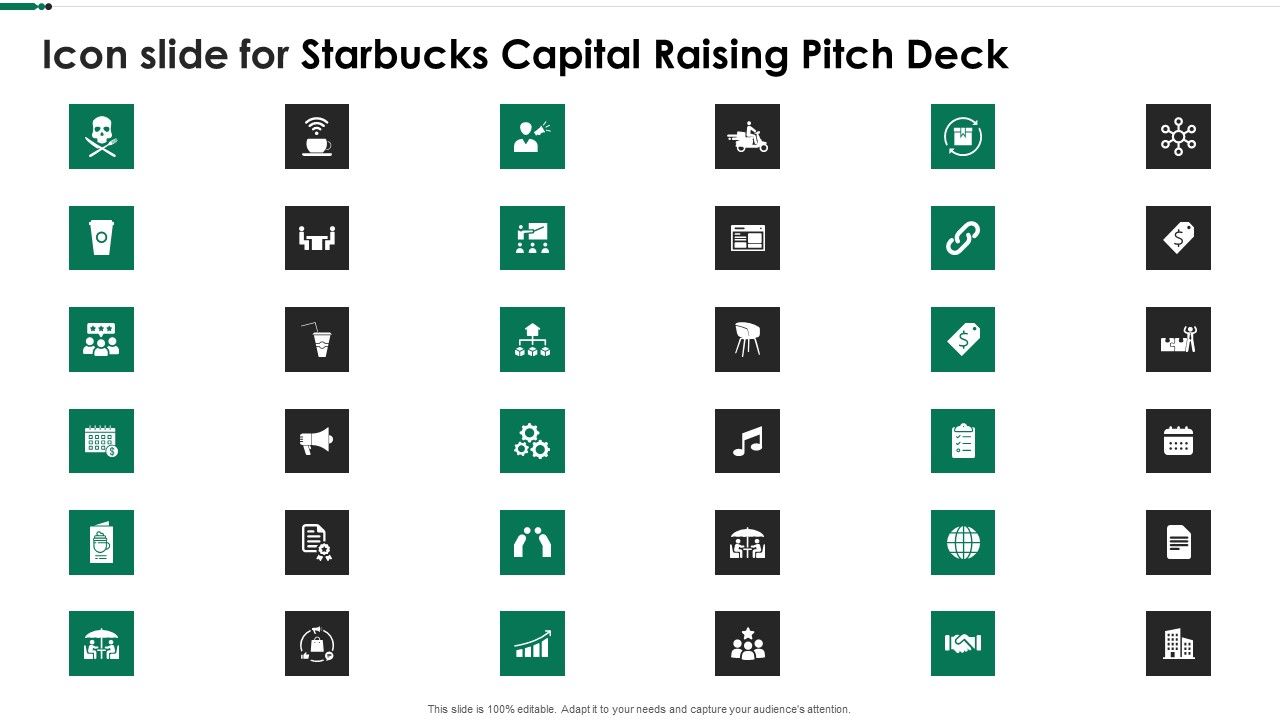 Icon slide for Starbucks Capital Raising Pitch Deck

This slide is 100% editable. Adapt it to your needs and capture your audience's attention.